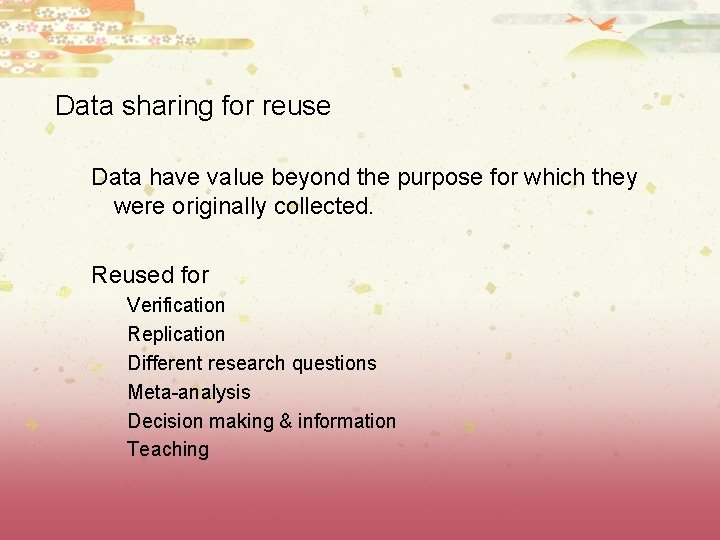 Data sharing for reuse

Data have value beyond the purpose for which they were originally collected.

Reused for

Verification

Replication

Different research questions

Meta-analysis

Decision making & information

Teaching